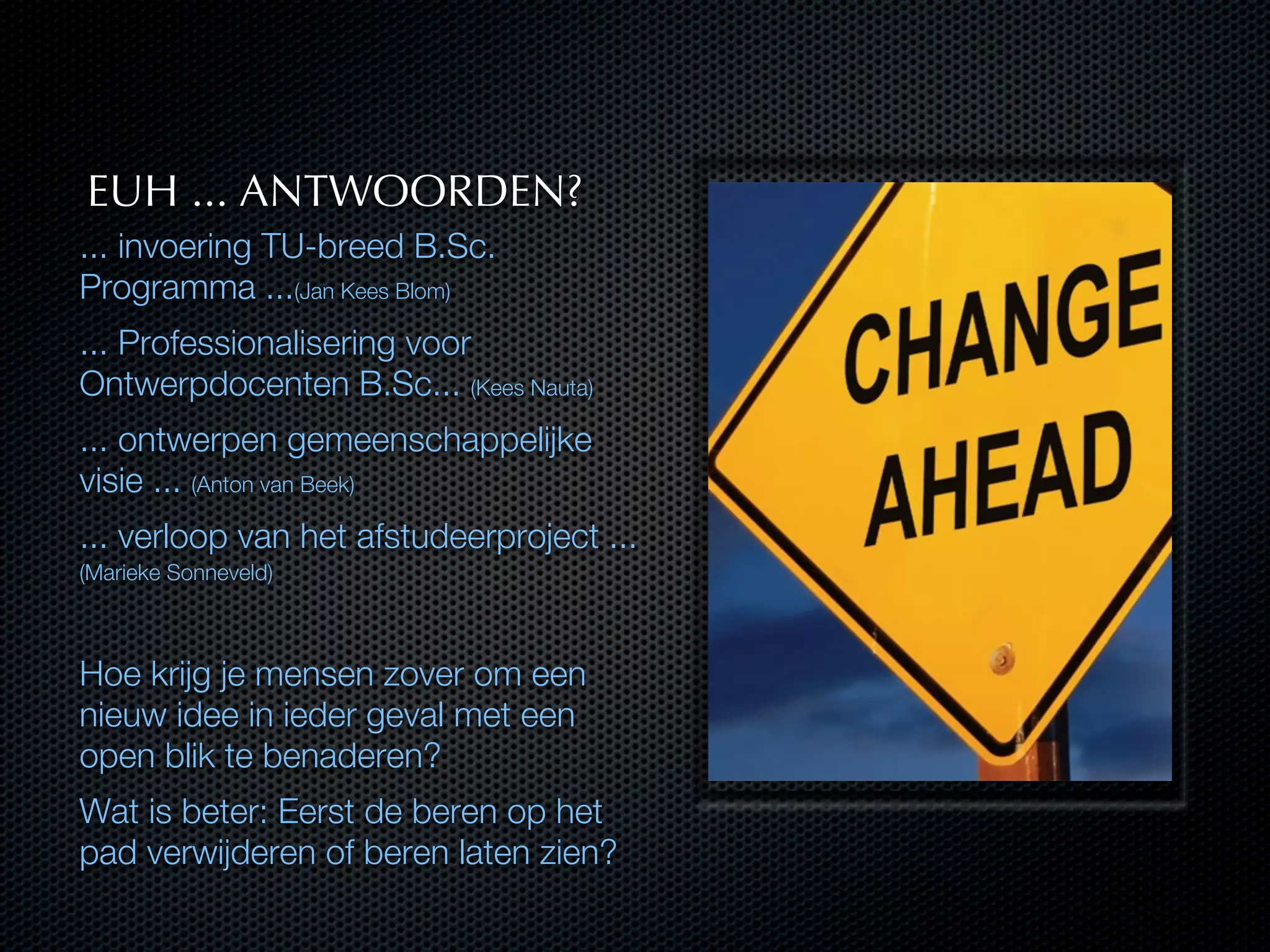 EUH ... ANTWOORDEN?

... invoering TU-breed B.Sc. Programma ...(Jan Kees Blom)

... Professionalisering voor Ontwerpdocenten B.Sc... (Kees Nauta)

... ontwerpen gemeenschappelijke visie ... (Anton van Beek)

... verloop van het afstudeerproject ... (Marieke Sonneveld)

Hoe krijg je mensen zover om een nieuw idee in ieder geval met een open blik te benaderen?

Wat is beter: Eerst de beren op het pad verwijderen of beren laten zien?

CHANGE AHEAD